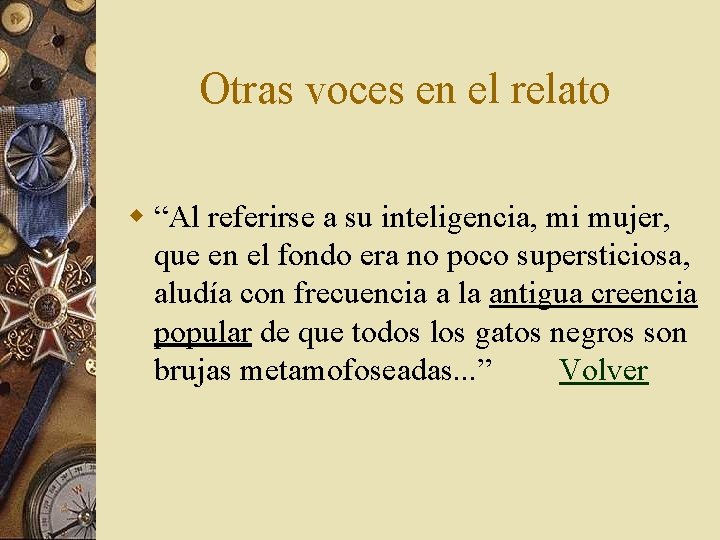 Otras voces en el relato

“Al referirse a su inteligencia, mi mujer, que en el fondo era no poco supersticiosa, aludía con frecuencia a la antigua creencia popular de que todos los gatos negros son brujas metamofoseadas...” Volver